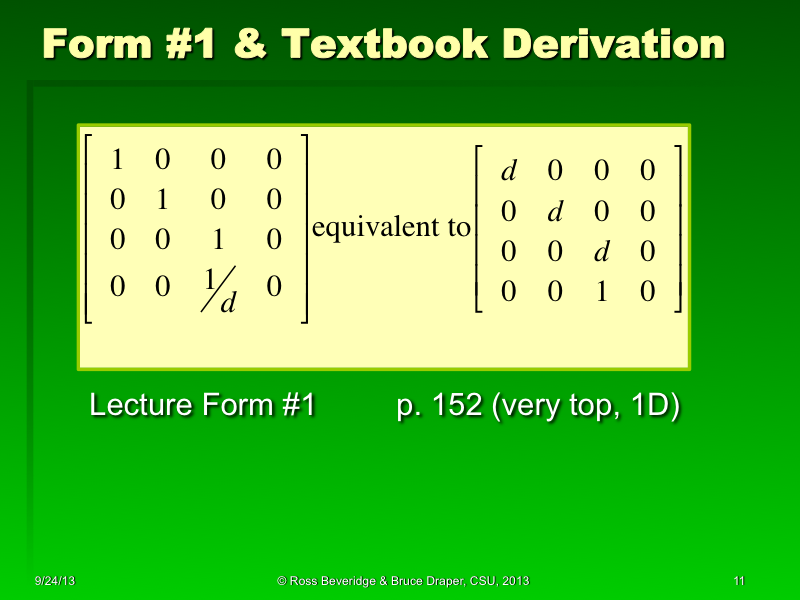 Form #1 & Textbook Derivation

$\begin{bmatrix} 1 & 0 & 0 & 0 \\ 0 & 1 & 0 & 0 \\ 0 & 0 & 1 & 0 \\ 0 & 0 & 1/d & 0 \end{bmatrix}$ equivalent to $\begin{bmatrix} d & 0 & 0 & 0 \\ 0 & d & 0 & 0 \\ 0 & 0 & d & 0 \\ 0 & 0 & 1 & 0 \end{bmatrix}$

Lecture Form #1 p. 152 (very top, 1D)

9/24/13 © Ross Beveridge & Bruce Draper, CSU, 2013 11